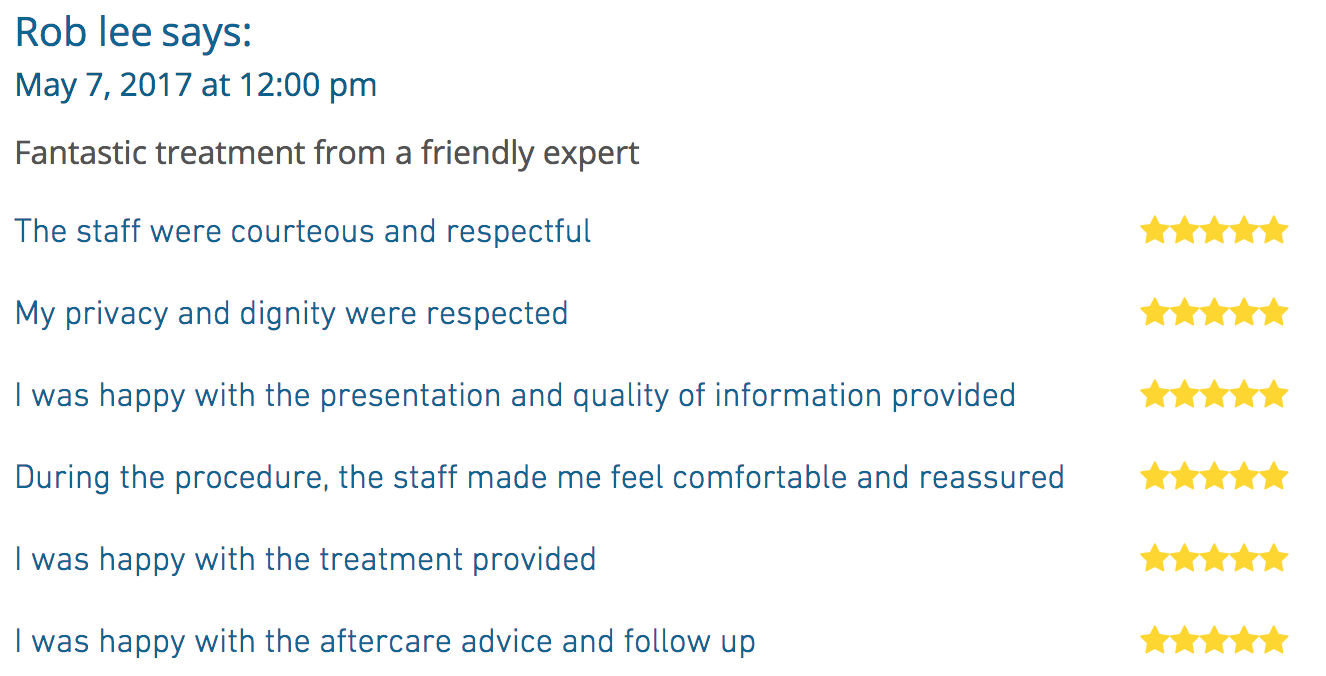 Rob lee says:
May 7, 2017 at 12:00 pm

Fantastic treatment from a friendly expert

The staff were courteous and respectful

My privacy and dignity were respected

I was happy with the presentation and quality of information provided

During the procedure, the staff made me feel comfortable and reassured

I was happy with the treatment provided

I was happy with the aftercare advice and follow up